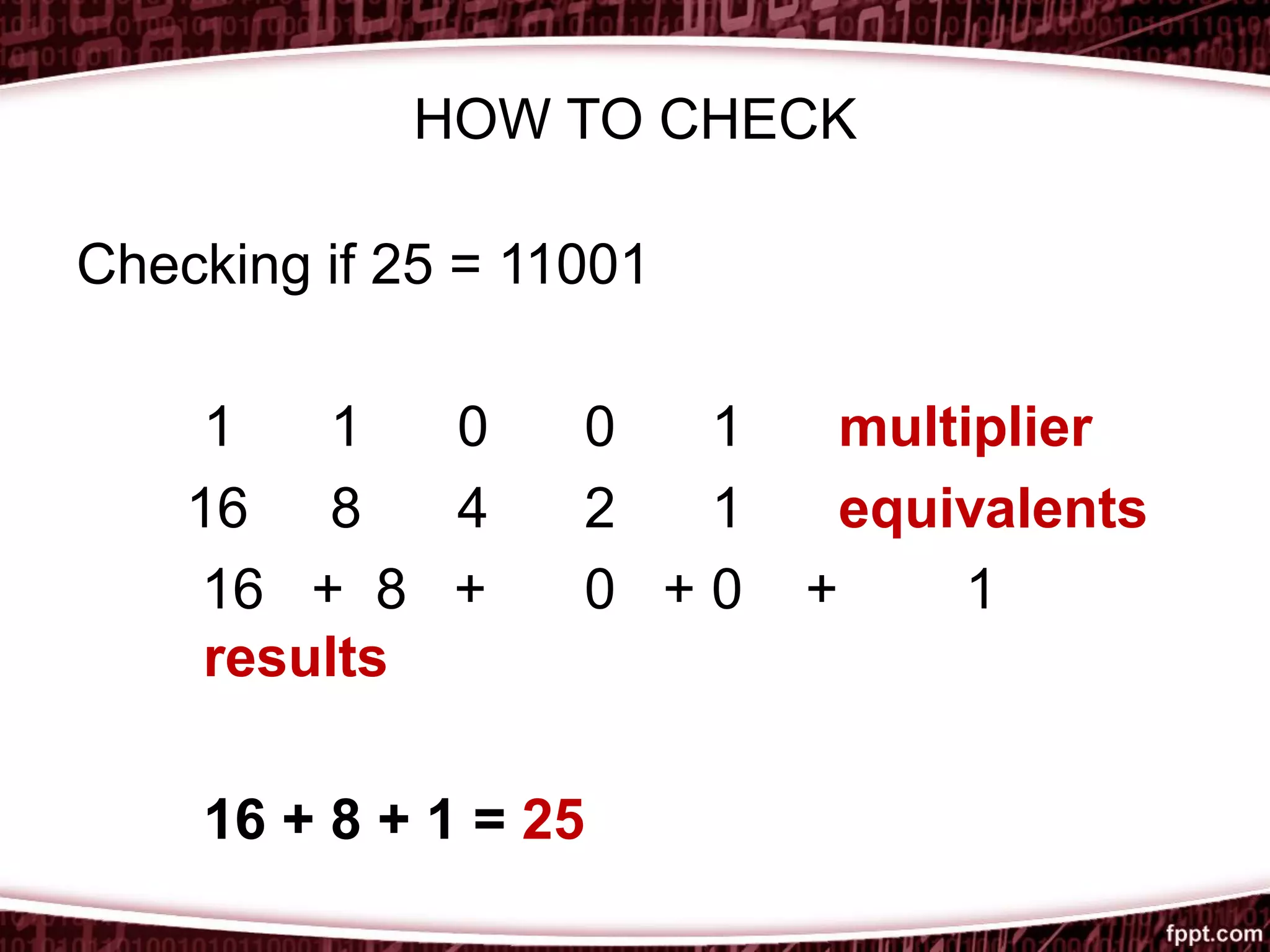 HOW TO CHECK

Checking if 25 = 11001

1 1 0 0 1 multiplier
16 8 4 2 1 equivalents
16 + 8 + 0 + 0 + 1 results

16 + 8 + 1 = 25

fppt.com